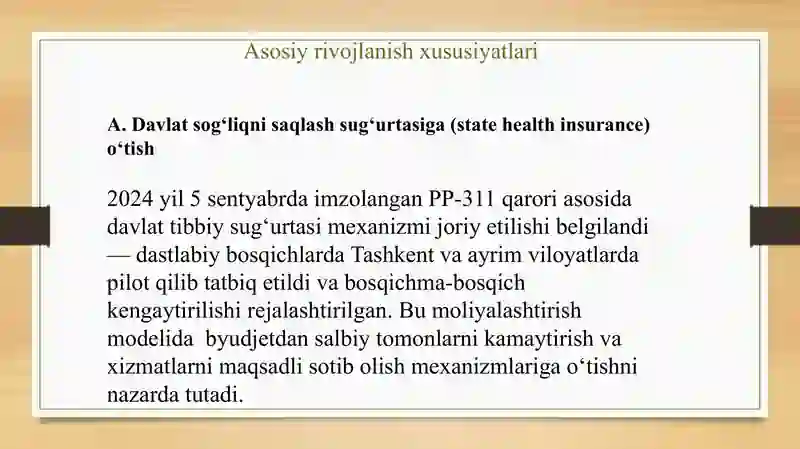 Asosiy rivojlanish xususiyatlari

A. Davlat sog‘liqni saqlash sug‘urtasiga (state health insurance) o‘tish

2024 yil 5 sentyabrda imzolangan PP-311 qarori asosida davlat tibbiy sug‘urtasi mexanizmi joriy etilishi belgilandi — dastlabiy bosqichlarda Tashkent va ayrim viloyatlarda pilot qilib tatbiq etildi va bosqichma-bosqich kengaytirilishi rejalashtirilgan. Bu moliyalashtirish modelida byudjetdan salbiy tomonlarni kamaytirish va xizmatlarni maqsadli sotib olish mexanizmlariga o‘tishni nazarda tutadi.